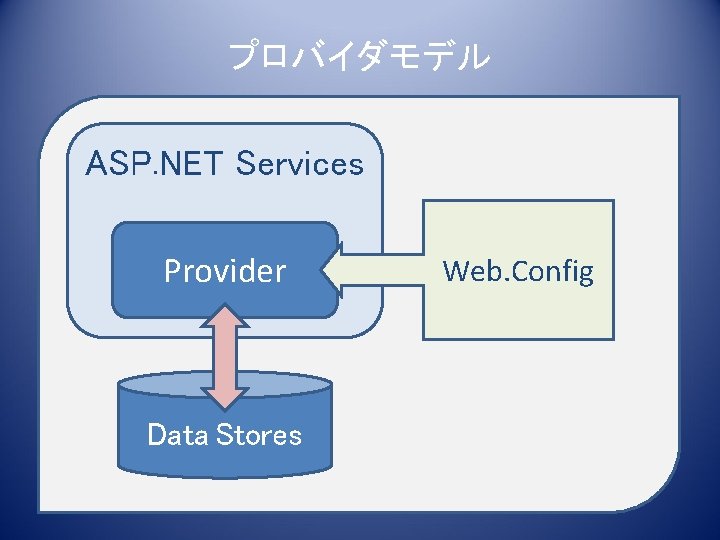 プロバイダモデル

ASP.NET Services

Provider

Web.Config

Data Stores